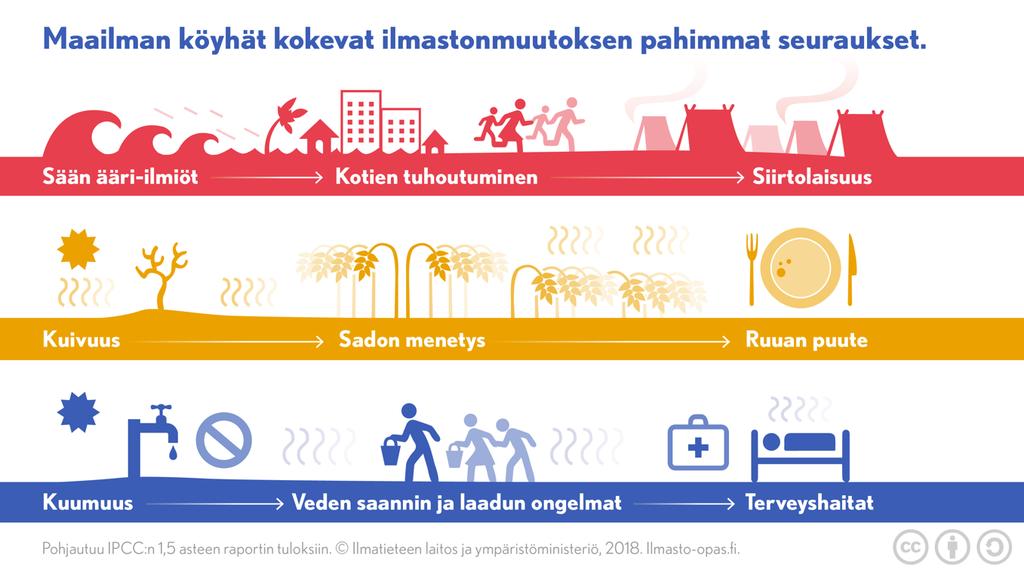 Maailman köyhät kokevat ilmastonmuutoksen pahimmat seuraukset.

Sään ääri-ilmiöt → Kotien tuhoutuminen → Siirtolaisuus

Kuivuus → Sadon menetys → Ruuan puute

Kuumuus → Veden saannin ja laadun ongelmat → Terveyshaitat

Pohjautuu IPCC:n 1,5 asteen raportin tuloksiin. © Ilmatieteen laitos ja ympäristöministeriö, 2018. Ilmasto-opas.fi.

cc